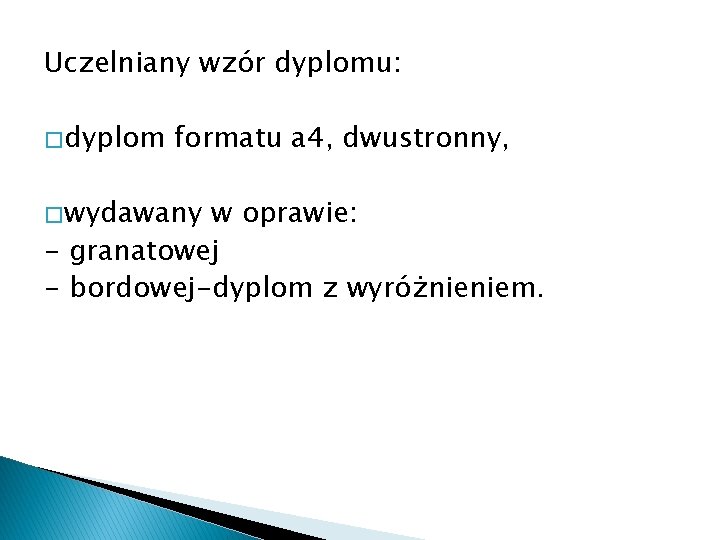 Uczelniany wzór dyplomu:

□dyplom formatu a4, dwustronny,

□wydawany w oprawie:
- granatowej
- bordowej-dyplom z wyróżnieniem.